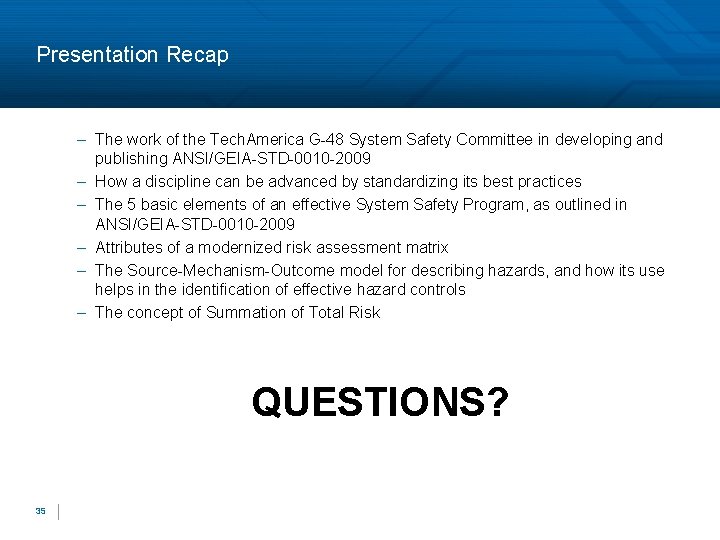 Presentation Recap

– The work of the TechAmerica G-48 System Safety Committee in developing and publishing ANSI/GEIA-STD-0010-2009
– How a discipline can be advanced by standardizing its best practices
– The 5 basic elements of an effective System Safety Program, as outlined in ANSI/GEIA-STD-0010-2009
– Attributes of a modernized risk assessment matrix
– The Source-Mechanism-Outcome model for describing hazards, and how its use helps in the identification of effective hazard controls
– The concept of Summation of Total Risk

QUESTIONS?

35